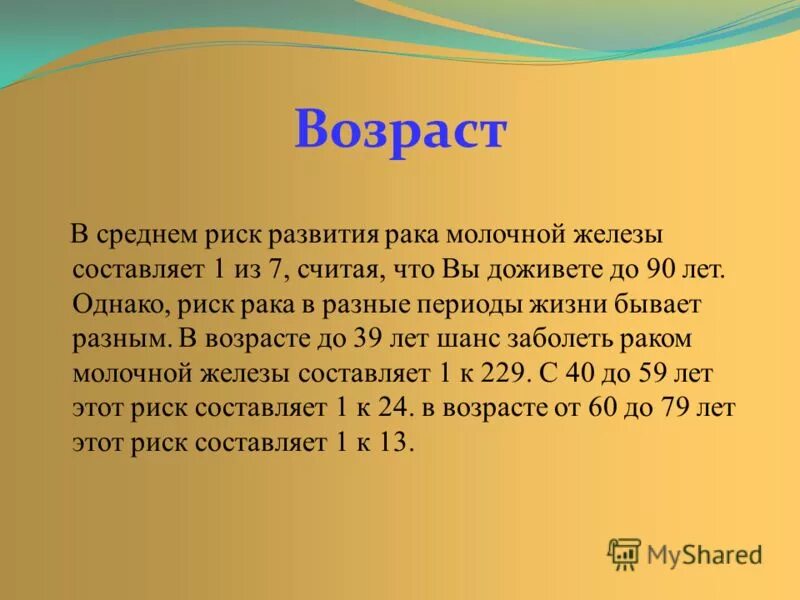 Возраст

В среднем риск развития рака молочной железы составляет 1 из 7, считая, что Вы доживете до 90 лет. Однако, риск рака в разные периоды жизни бывает разным. В возрасте до 39 лет шанс заболеть раком молочной железы составляет 1 к 229. С 40 до 59 лет этот риск составляет 1 к 24. в возрасте от 60 до 79 лет этот риск составляет 1 к 13.

MyShared